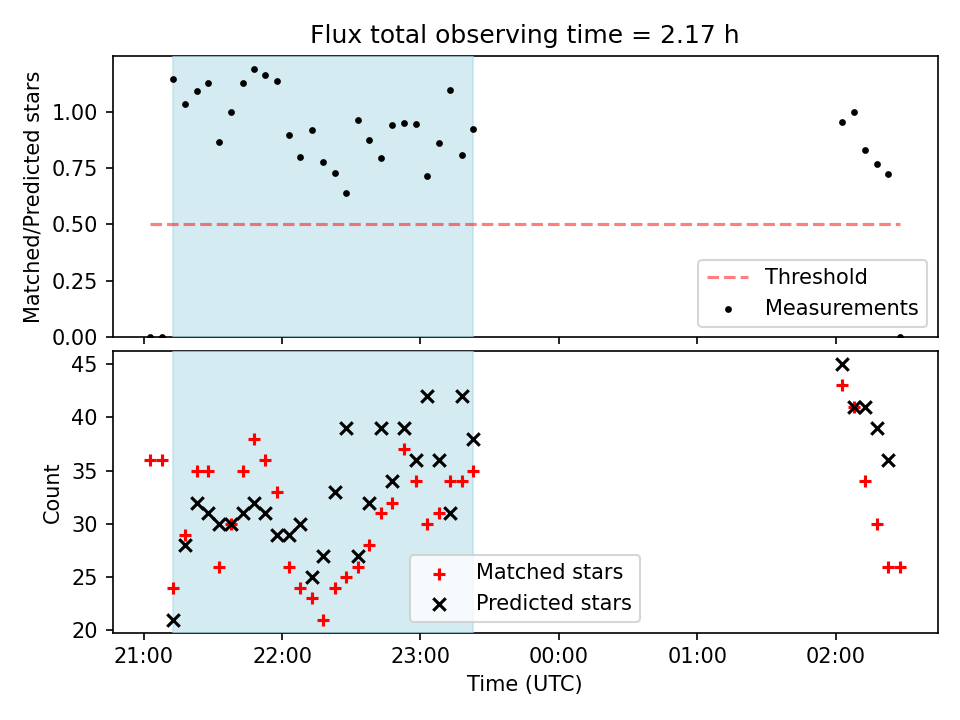 Flux total observing time = 2.17 h

Matched/Predicted stars

1.00
0.75
0.50
0.25
0.00

Threshold
Measurements

Count

45
40
35
30
25
20

Matched stars
Predicted stars

21:00
22:00
23:00
00:00
01:00
02:00

Time (UTC)